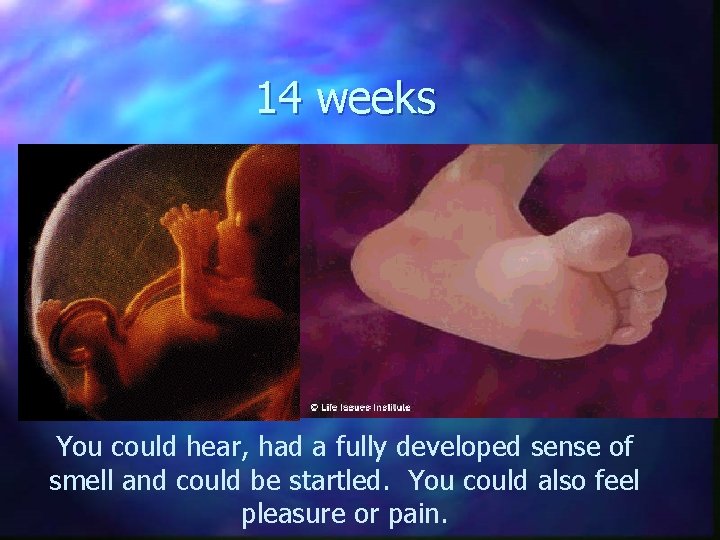 14 weeks

© Life Issues Institute

You could hear, had a fully developed sense of smell and could be startled.  You could also feel pleasure or pain.